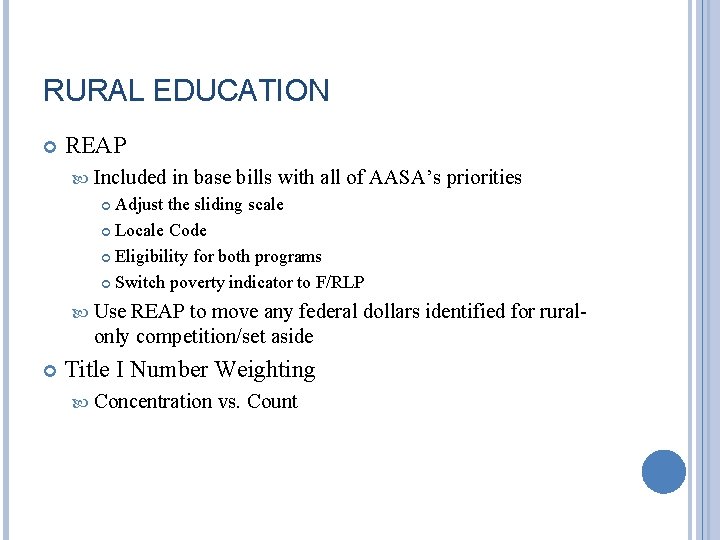 RURAL EDUCATION

REAP

Included in base bills with all of AASA's priorities

Adjust the sliding scale

Locale Code

Eligibility for both programs

Switch poverty indicator to F/RLP

Use REAP to move any federal dollars identified for rural-only competition/set aside

Title I Number Weighting

Concentration vs. Count